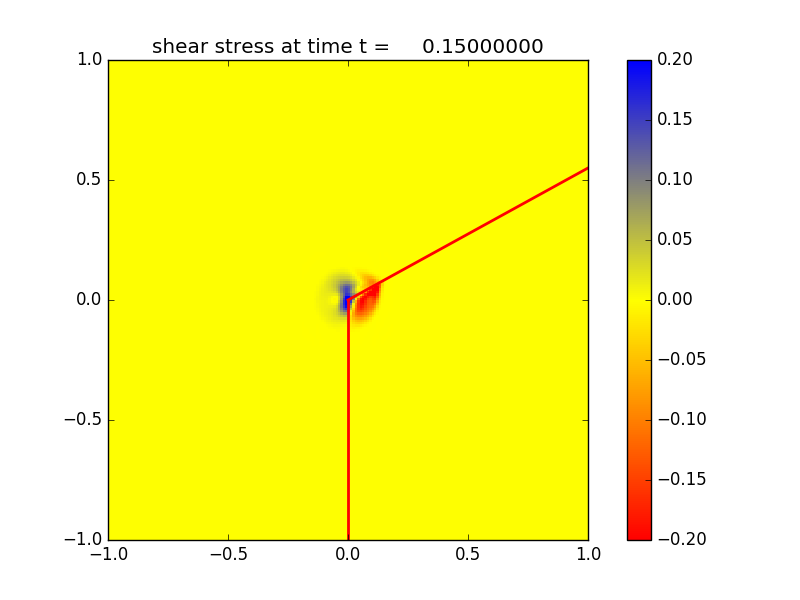 shear stress at time t = 0.15000000

1.0
0.5
0.0
−0.5
−1.0

−1.0 −0.5 0.0 0.5 1.0

0.20
0.15
0.10
0.05
0.00
−0.05
−0.10
−0.15
−0.20